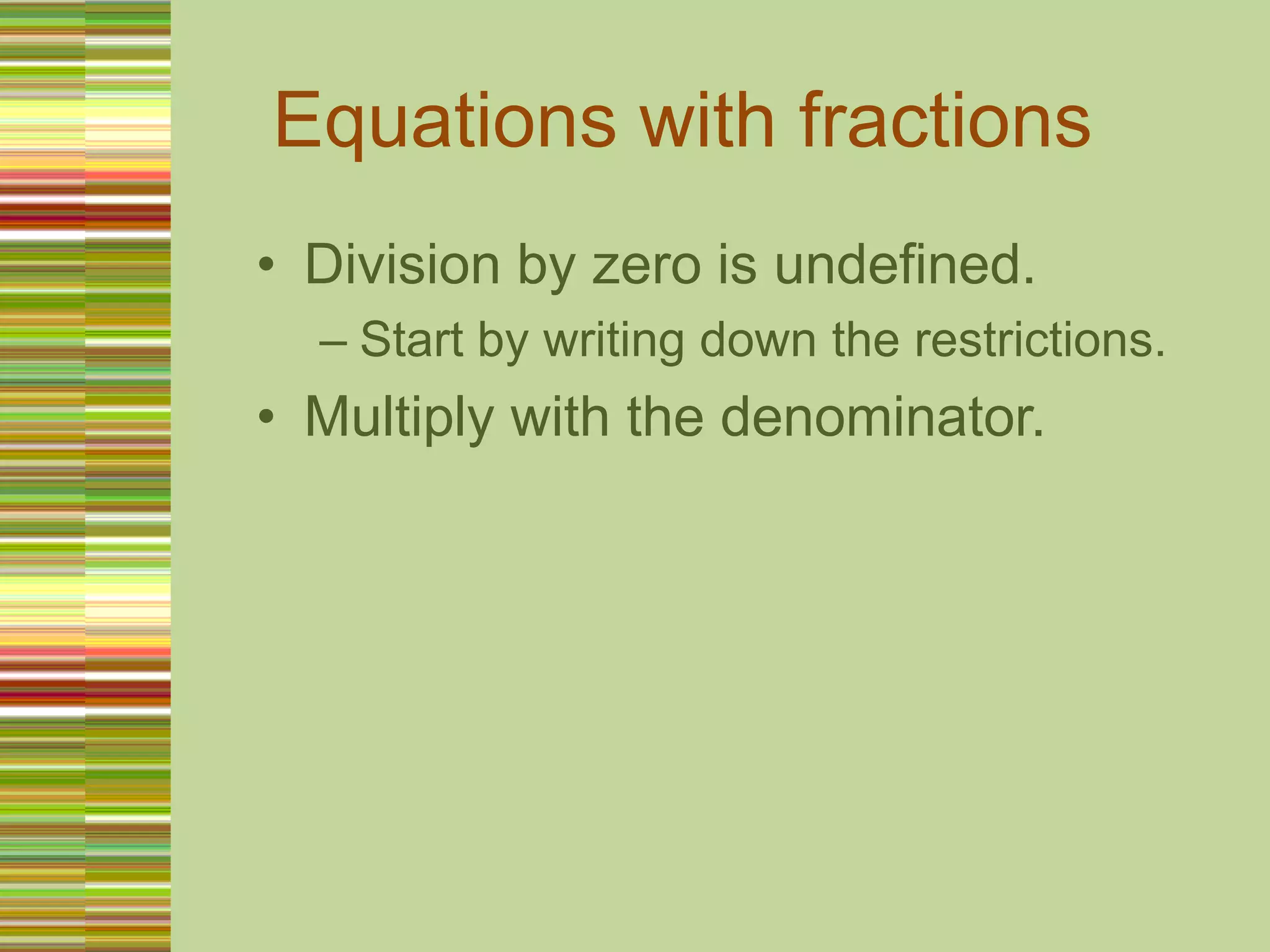 Equations with fractions

• Division by zero is undefined.
– Start by writing down the restrictions.
• Multiply with the denominator.